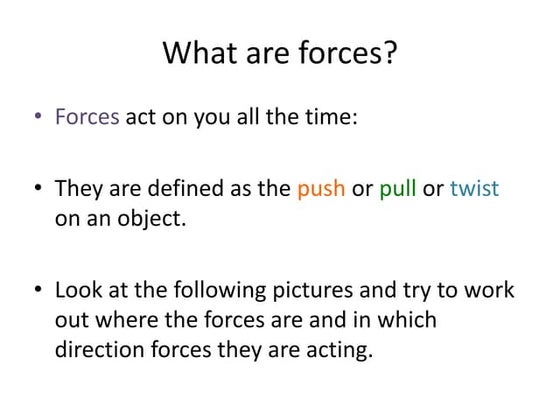 What are forces?

• Forces act on you all the time:

• They are defined as the push or pull or twist on an object.

• Look at the following pictures and try to work out where the forces are and in which direction forces they are acting.